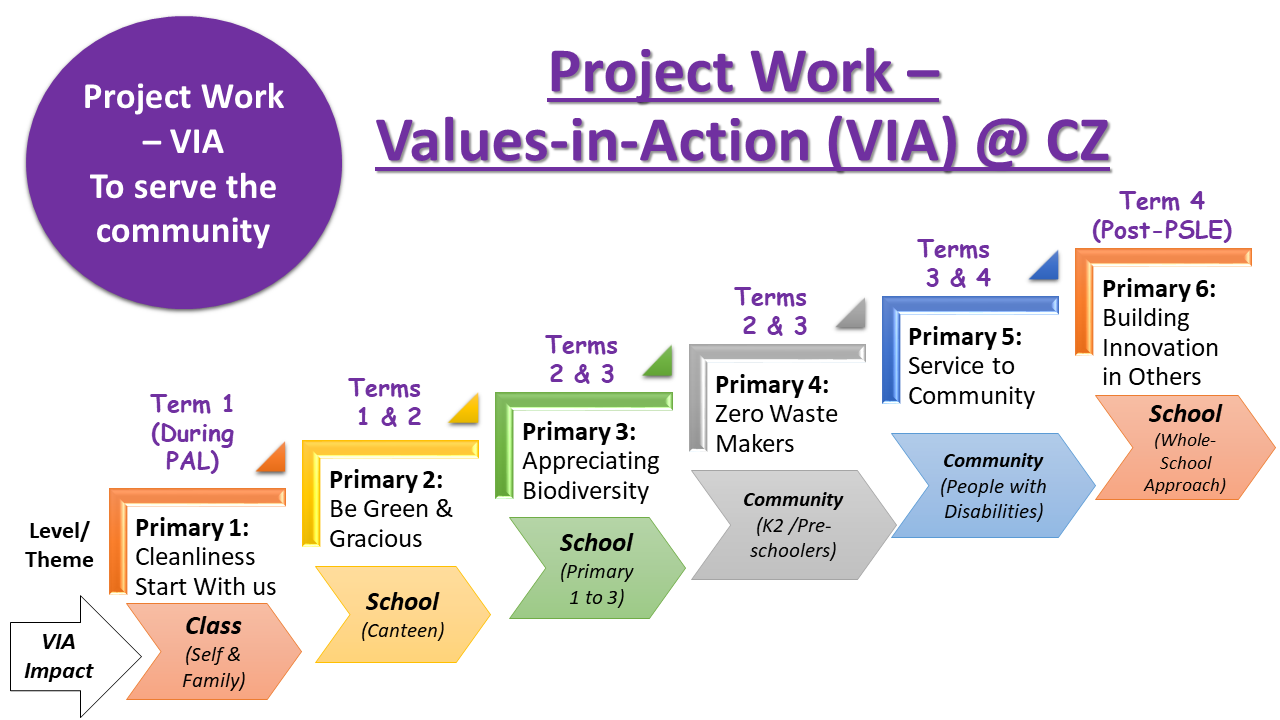 Project Work – VIA To serve the community

Project Work – Values-in-Action (VIA) @ CZ

Level/ Theme

VIA Impact

Term 1 (During PAL)

Primary 1: Cleanliness Start With us

Class (Self & Family)

Terms 1 & 2

Primary 2: Be Green & Gracious

School (Canteen)

Terms 2 & 3

Primary 3: Appreciating Biodiversity

School (Primary 1 to 3)

Terms 2 & 3

Primary 4: Zero Waste Makers

Community (K2 /Pre-schoolers)

Terms 3 & 4

Primary 5: Service to Community

Community (People with Disabilities)

Term 4 (Post-PSLE)

Primary 6: Building Innovation in Others

School (Whole-School Approach)